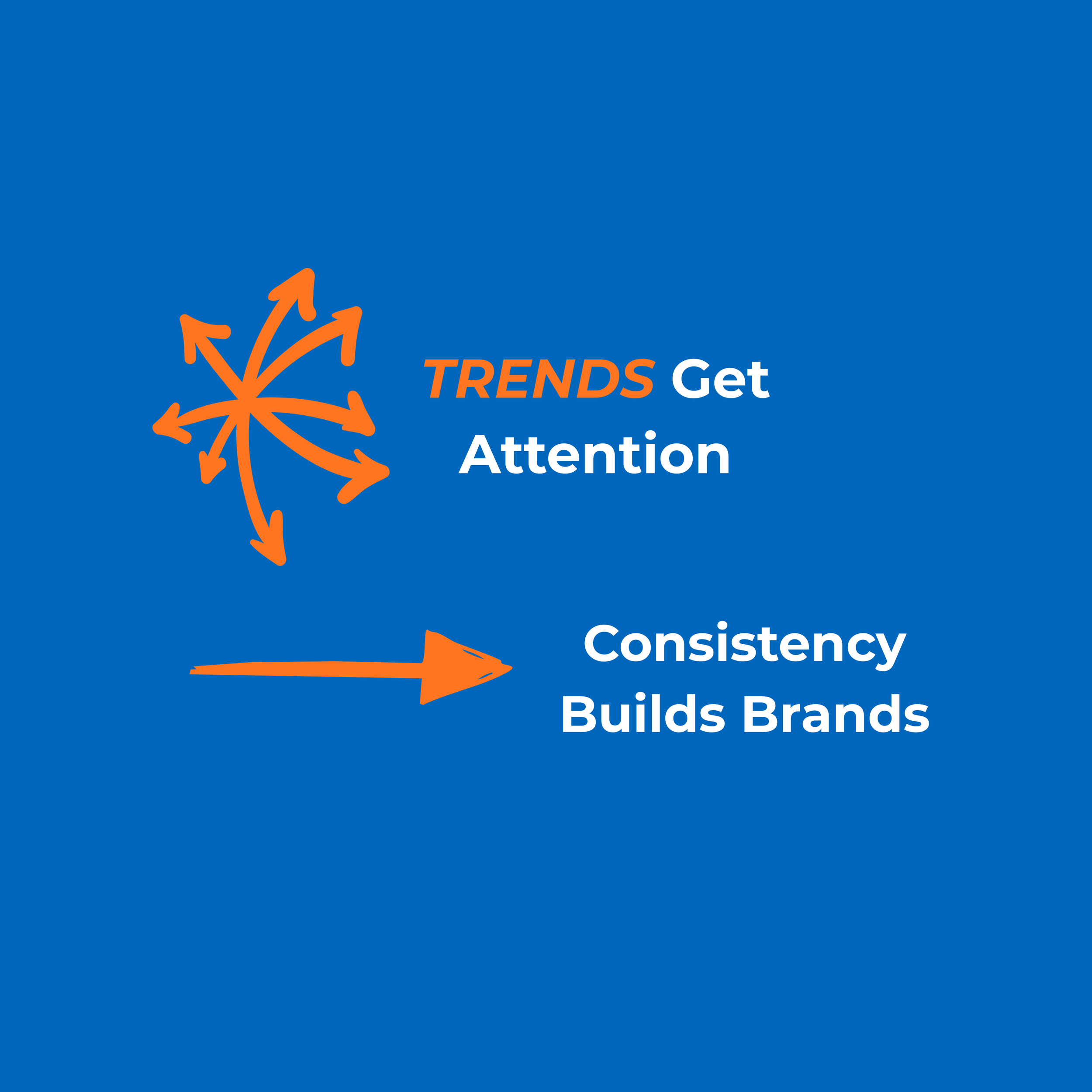 TRENDS Get Attention

Consistency Builds Brands